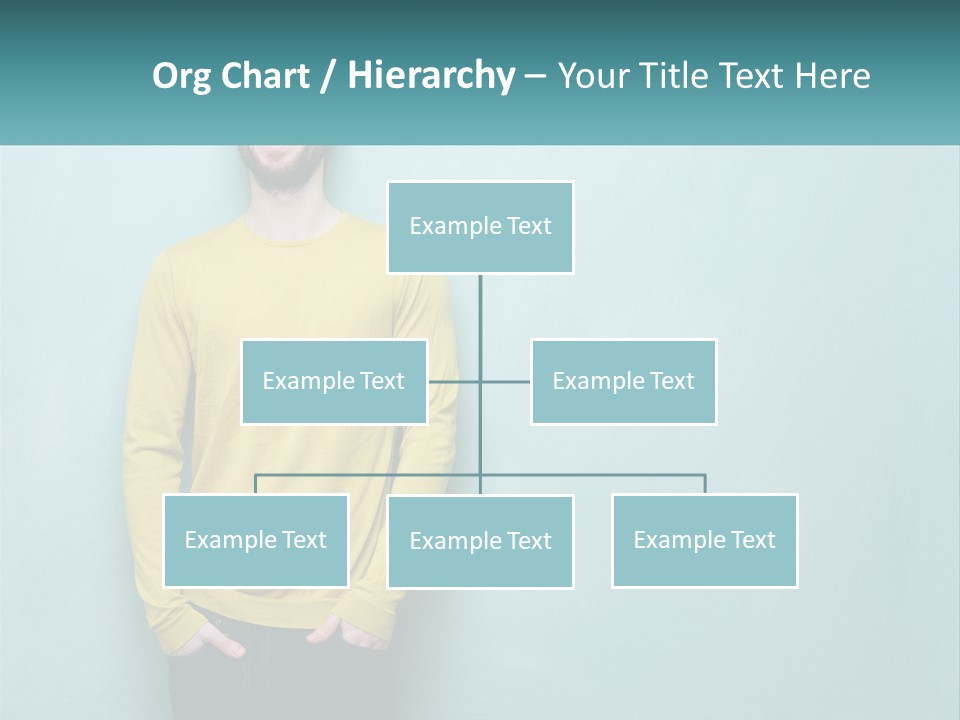 Org Chart / Hierarchy – Your Title Text Here

Example Text

Example Text

Example Text

Example Text

Example Text

Example Text